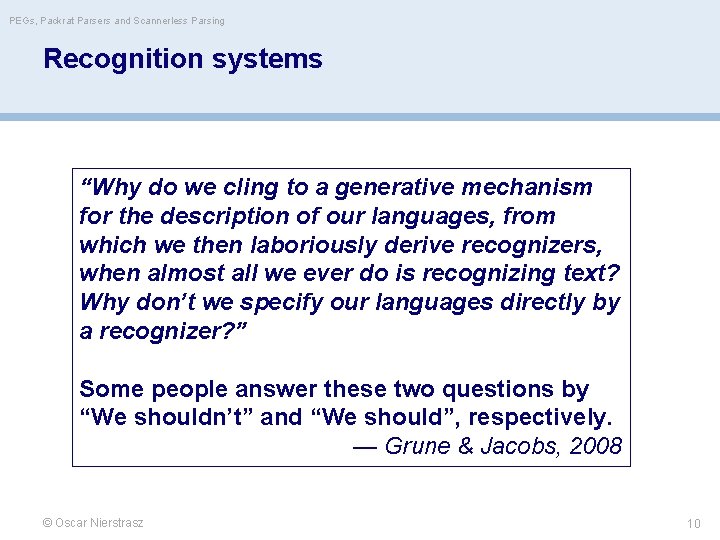 PEGs, Packrat Parsers and Scannerless Parsing

Recognition systems

“Why do we cling to a generative mechanism for the description of our languages, from which we then laboriously derive recognizers, when almost all we ever do is recognizing text? Why don’t we specify our languages directly by a recognizer?”

Some people answer these two questions by “We shouldn’t” and “We should”, respectively.

— Grune & Jacobs, 2008

© Oscar Nierstrasz

10